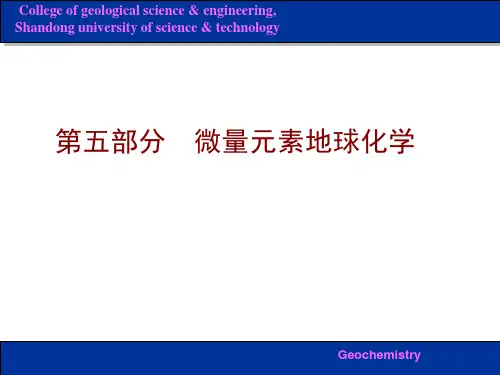 College of geological science & engineering,
Shandong university of science & technology

第五部分　微量元素地球化学

Geochemistry